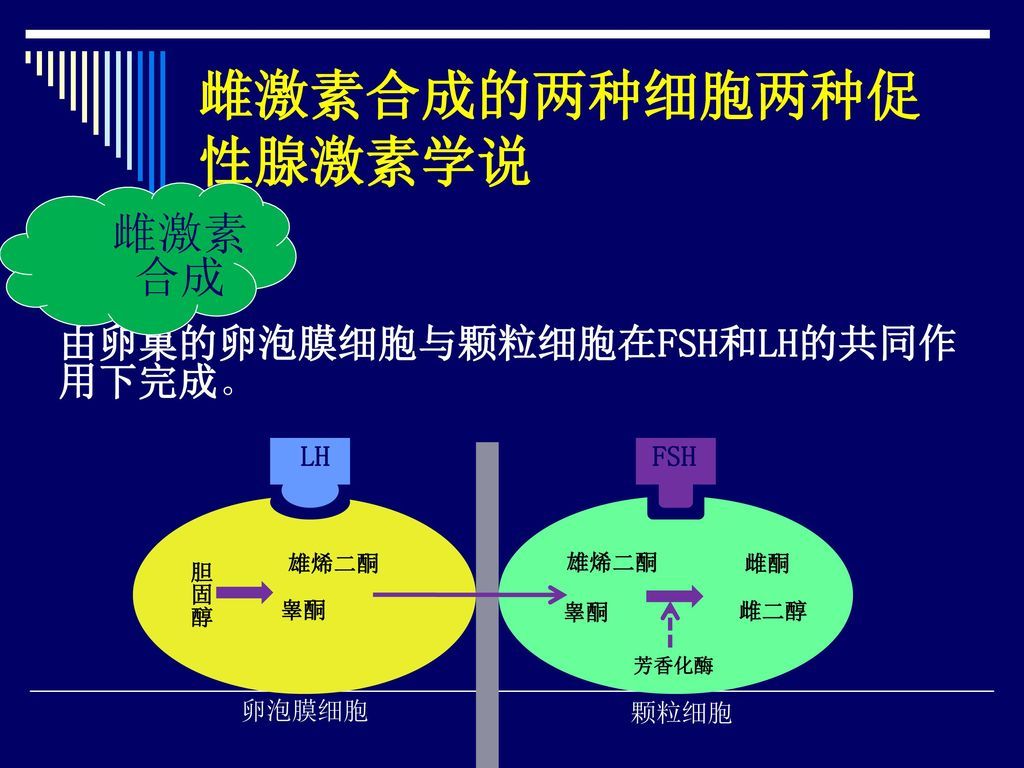 雌激素合成的两种细胞两种促性腺激素学说

雌激素合成

由卵巢的卵泡膜细胞与颗粒细胞在FSH和LH的共同作用下完成。

LH

FSH

胆固醇

雄烯二酮

睾酮

雄烯二酮

睾酮

雌酮

雌二醇

芳香化酶

卵泡膜细胞

颗粒细胞